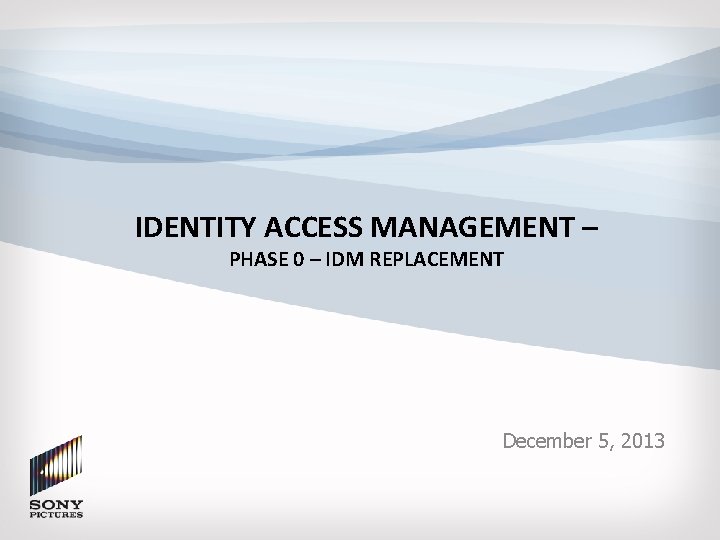 IDENTITY ACCESS MANAGEMENT –

PHASE 0 – IDM REPLACEMENT

December 5, 2013

SONY
PICTURES